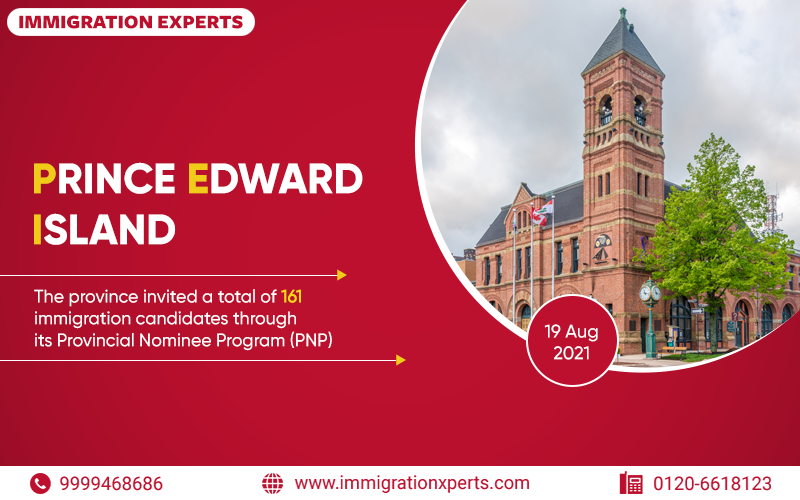 IMMIGRATION EXPERTS

PRINCE EDWARD ISLAND

The province invited a total of 161 immigration candidates through its Provincial Nominee Program (PNP)

19 Aug 2021

9999468686

www.immigrationxperts.com

0120-6618123